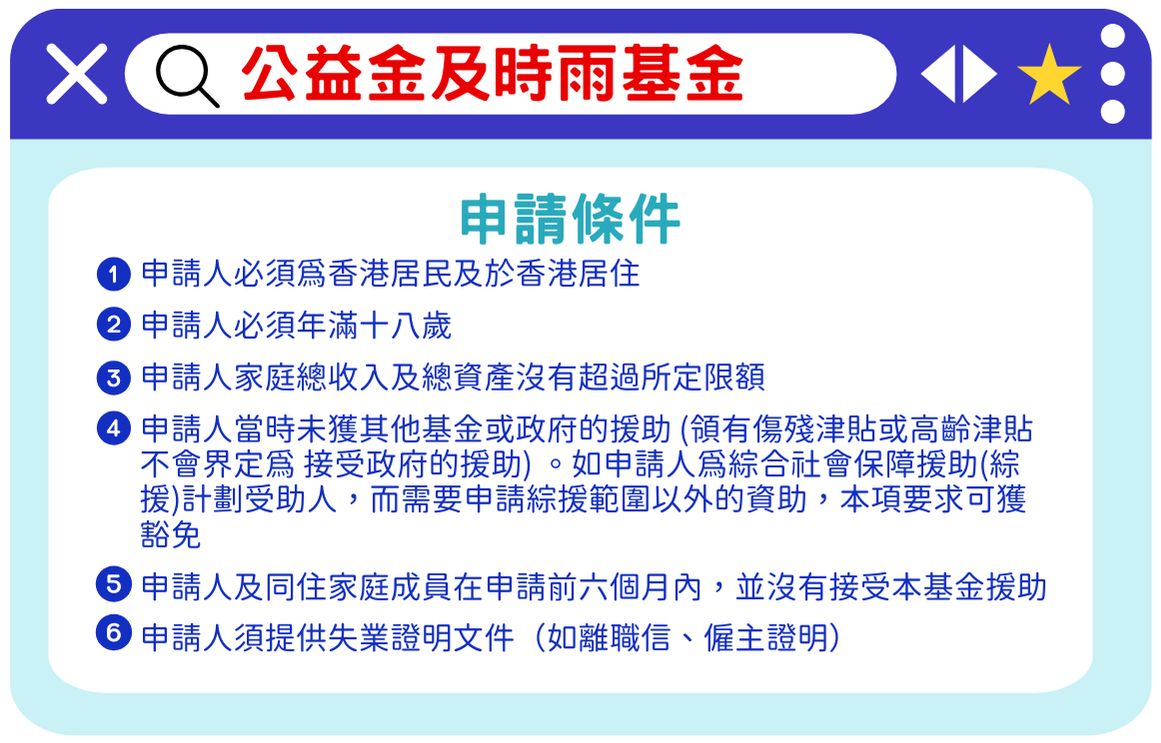 公益金及時雨基金

申請條件

1 申請人必須爲香港居民及於香港居住

2 申請人必須年滿十八歲

3 申請人家庭總收入及總資產沒有超過所定限額

4 申請人當時未獲其他基金或政府的援助 (領有傷殘津貼或高齡津貼不會界定爲 接受政府的援助) 。如申請人爲綜合社會保障援助(綜援)計劃受助人，而需要申請綜援範圍以外的資助，本項要求可獲豁免

5 申請人及同住家庭成員在申請前六個月內，並沒有接受本基金援助

6 申請人須提供失業證明文件（如離職信、僱主證明）